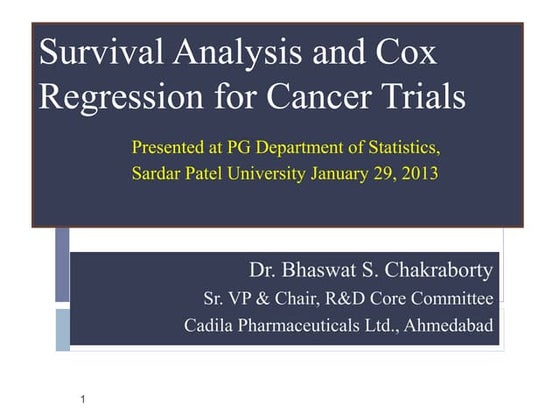 Survival Analysis and Cox Regression for Cancer Trials

Presented at PG Department of Statistics, Sardar Patel University January 29, 2013

Dr. Bhaswat S. Chakraborty
Sr. VP & Chair, R&D Core Committee
Cadila Pharmaceuticals Ltd., Ahmedabad

1